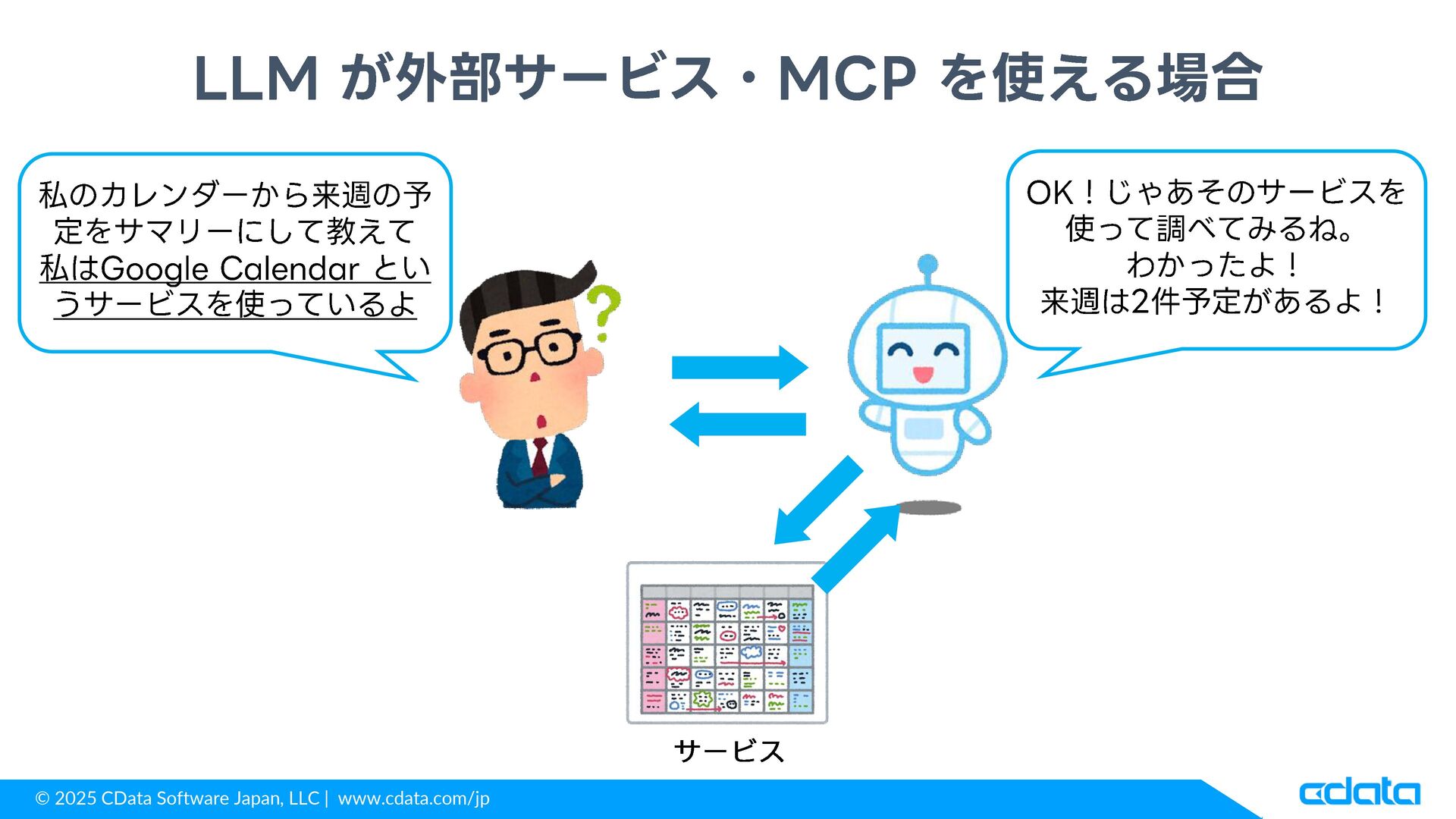 LLM が外部サービス・MCP を使える場合

私のカレンダーから来週の予定をサマリーにして教えて
私はGoogle Calendar というサービスを使っているよ

OK！じゃあそのサービスを使って調べてみるね。
わかったよ！
来週は2件予定があるよ！

サービス

© 2025 CData Software Japan, LLC | www.cdata.com/jp

cdata